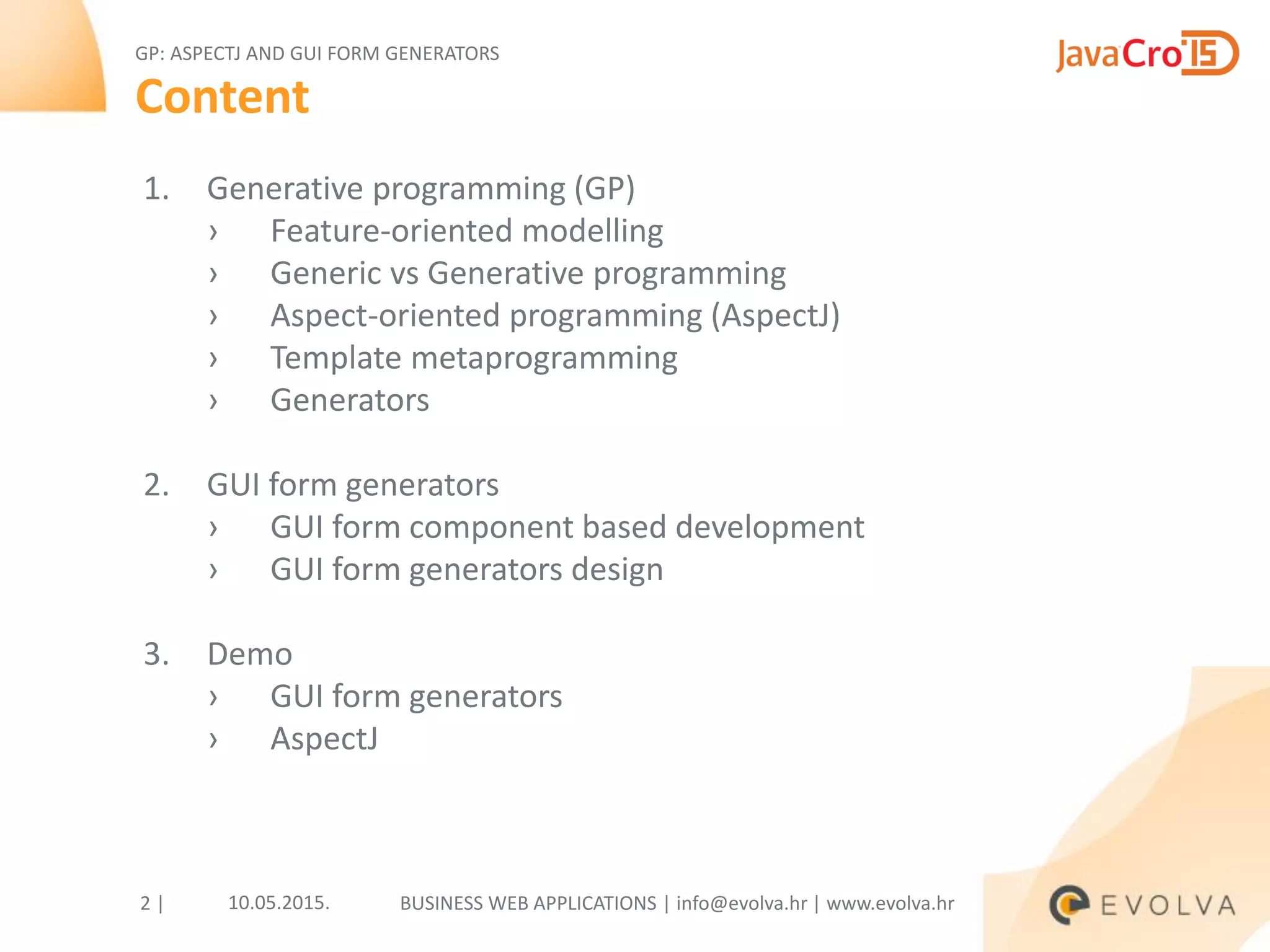 GP: ASPECTJ AND GUI FORM GENERATORS

JavaCro'15

Content

1. Generative programming (GP)
› Feature-oriented modelling
› Generic vs Generative programming
› Aspect-oriented programming (AspectJ)
› Template metaprogramming
› Generators

2. GUI form generators
› GUI form component based development
› GUI form generators design

3. Demo
› GUI form generators
› AspectJ

2 | 10.05.2015. BUSINESS WEB APPLICATIONS | info@evolva.hr | www.evolva.hr

EVOLVA